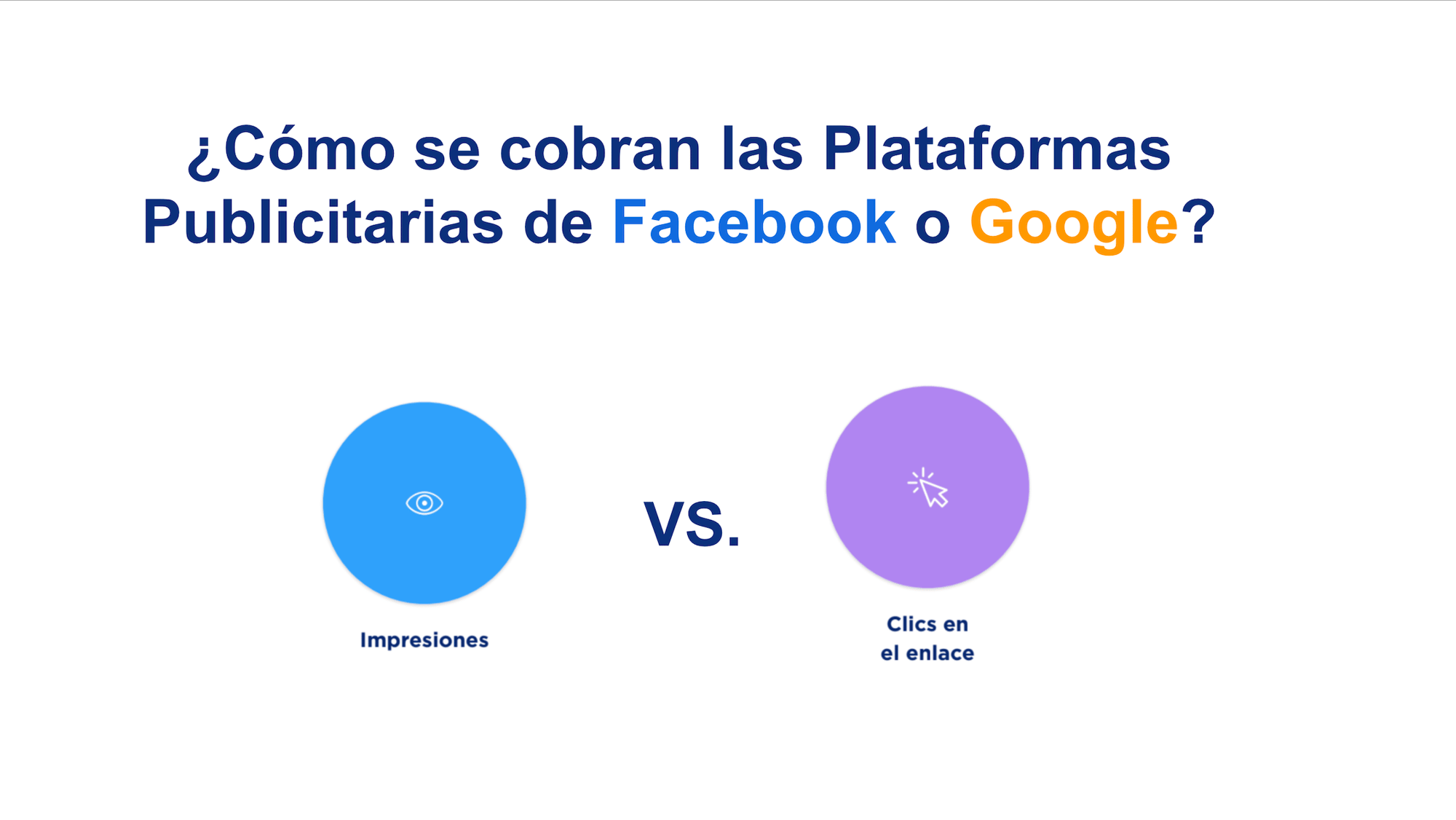 ¿Cómo se cobran las Plataformas Publicitarias de Facebook o Google?

Impresiones

VS.

Clics en el enlace